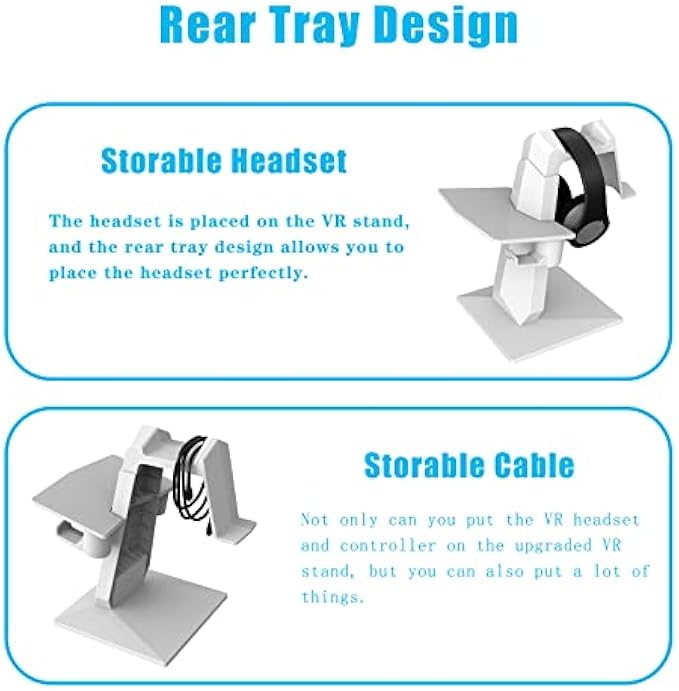 Rear Tray Design

Storable Headset

The headset is placed on the VR stand, and the rear tray design allows you to place the headset perfectly.

Storable Cable

Not only can you put the VR headset and controller on the upgraded VR stand, but you can also put a lot of things.